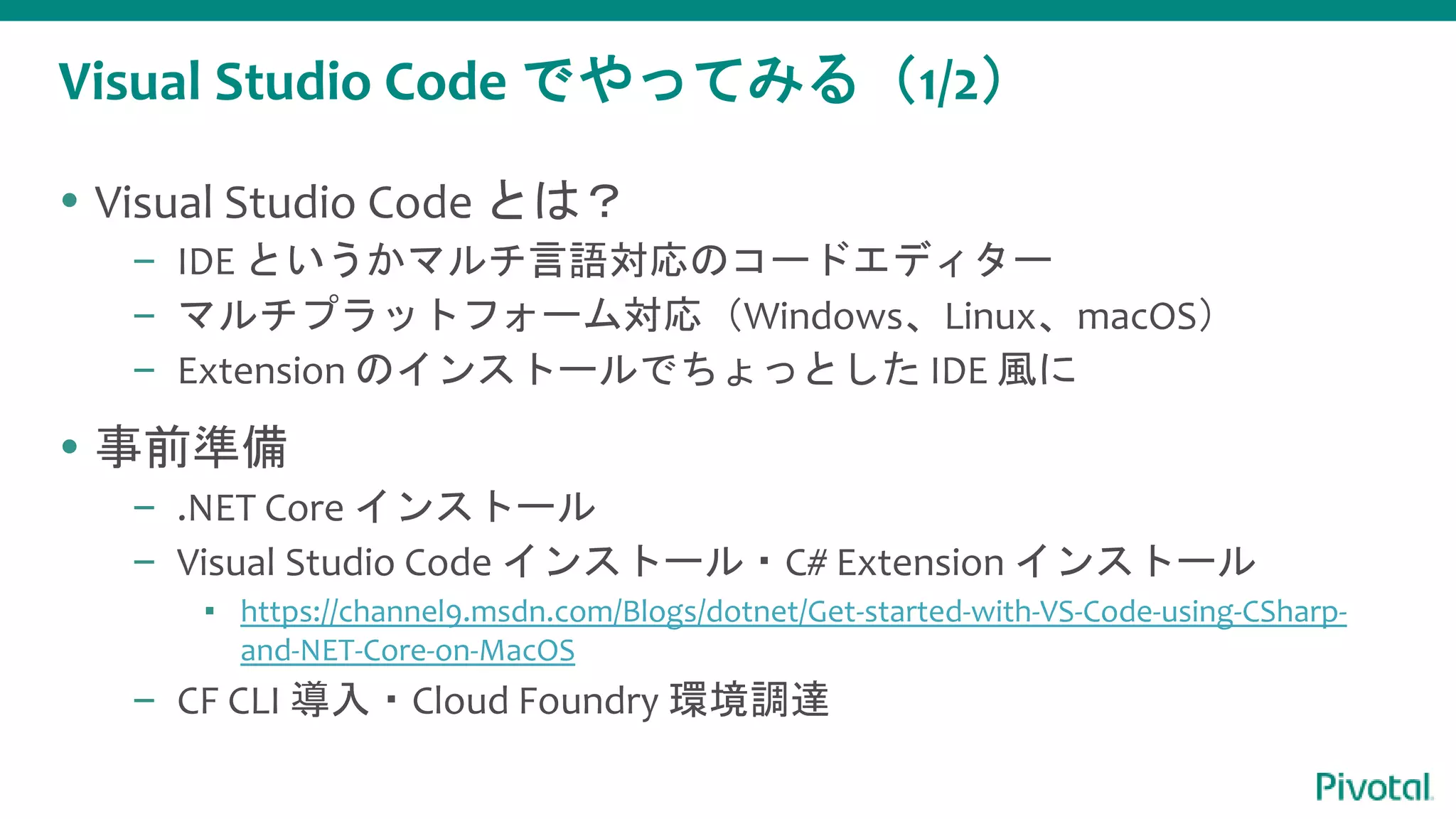 Visual Studio Code でやってみる（1/2）

• Visual Studio Code とは？
– IDE というかマルチ言語対応のコードエディター
– マルチプラットフォーム対応（Windows、Linux、macOS）
– Extension のインストールでちょっとした IDE 風に

• 事前準備
– .NET Core インストール
– Visual Studio Code インストール・C# Extension インストール
▪ https://channel9.msdn.com/Blogs/dotnet/Get-started-with-VS-Code-using-CSharp-and-NET-Core-on-MacOS
– CF CLI 導入・Cloud Foundry 環境調達

Pivotal